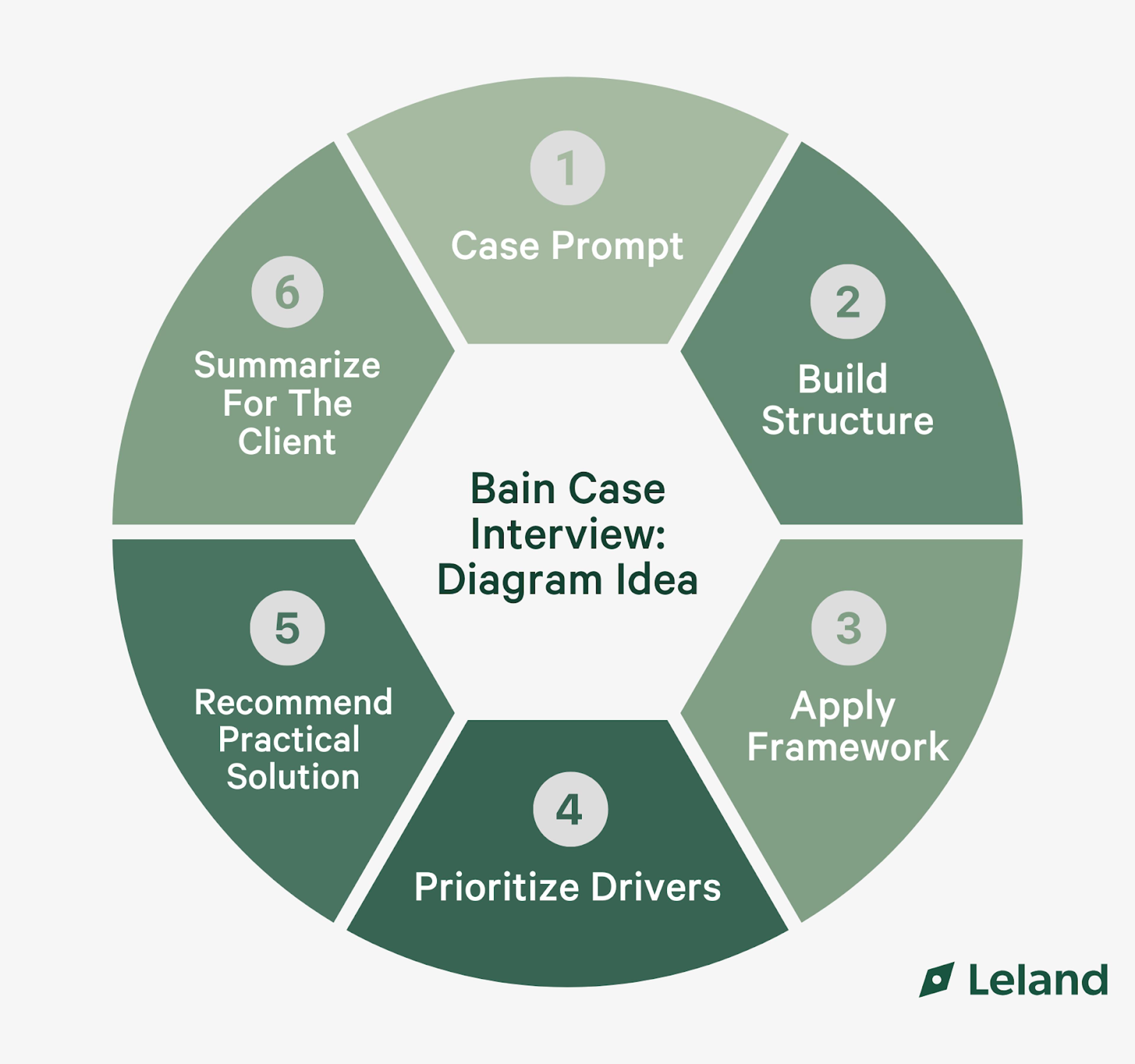 Bain Case Interview: Diagram Idea

1
Case Prompt

2
Build Structure

3
Apply Framework

4
Prioritize Drivers

5
Recommend Practical Solution

6
Summarize For The Client

Leland